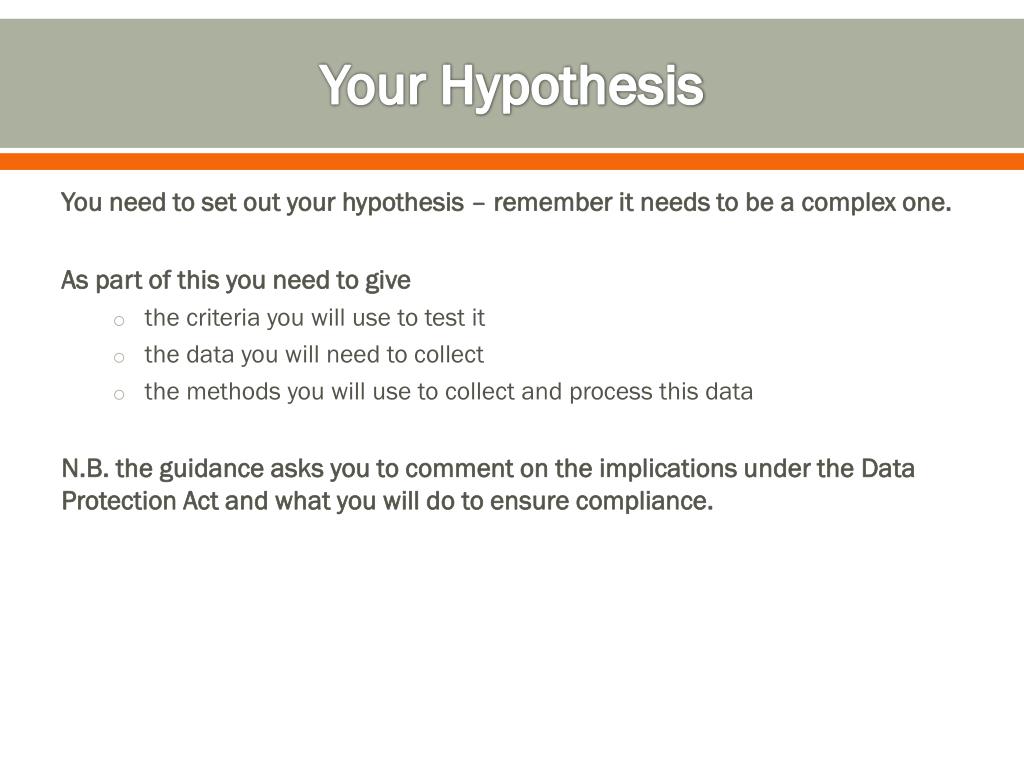 Your Hypothesis

You need to set out your hypothesis – remember it needs to be a complex one.

As part of this you need to give
o the criteria you will use to test it
o the data you will need to collect
o the methods you will use to collect and process this data

N.B. the guidance asks you to comment on the implications under the Data Protection Act and what you will do to ensure compliance.